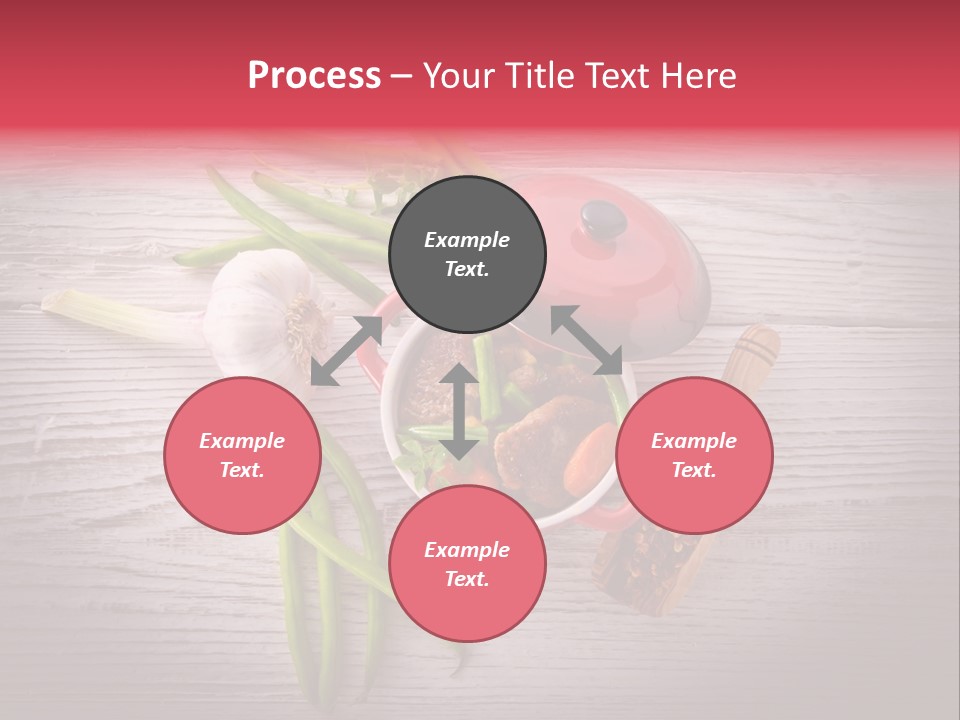 Process – Your Title Text Here

Example Text.

Example Text.

Example Text.

Example Text.